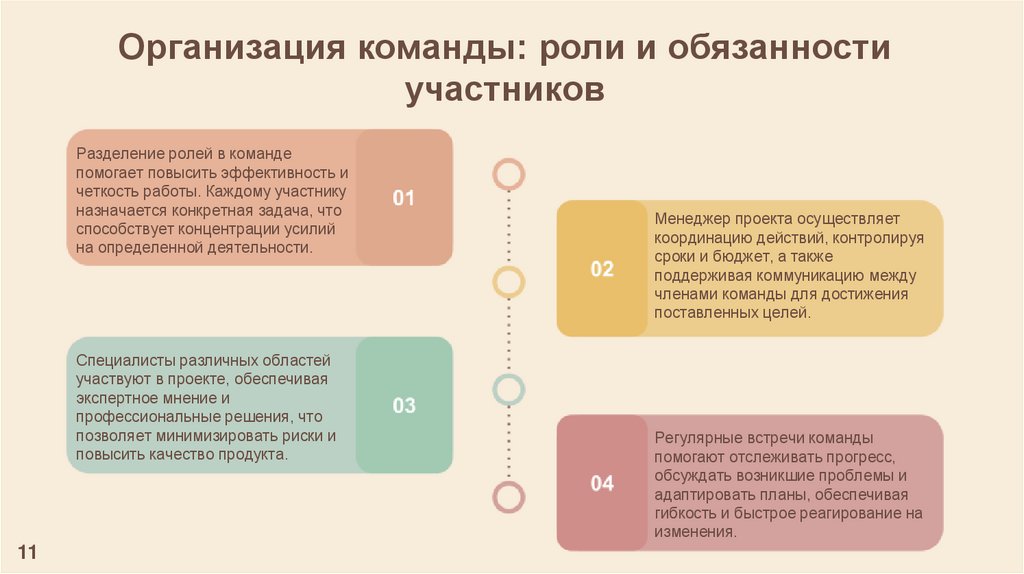 Организация команды: роли и обязанности участников

Разделение ролей в команде помогает повысить эффективность и четкость работы. Каждому участнику назначается конкретная задача, что способствует концентрации усилий на определенной деятельности.

01

02

Менеджер проекта осуществляет координацию действий, контролируя сроки и бюджет, а также поддерживая коммуникацию между членами команды для достижения поставленных целей.

Специалисты различных областей участвуют в проекте, обеспечивая экспертное мнение и профессиональные решения, что позволяет минимизировать риски и повысить качество продукта.

03

04

Регулярные встречи команды помогают отслеживать прогресс, обсуждать возникшие проблемы и адаптировать планы, обеспечивая гибкость и быстрое реагирование на изменения.

11